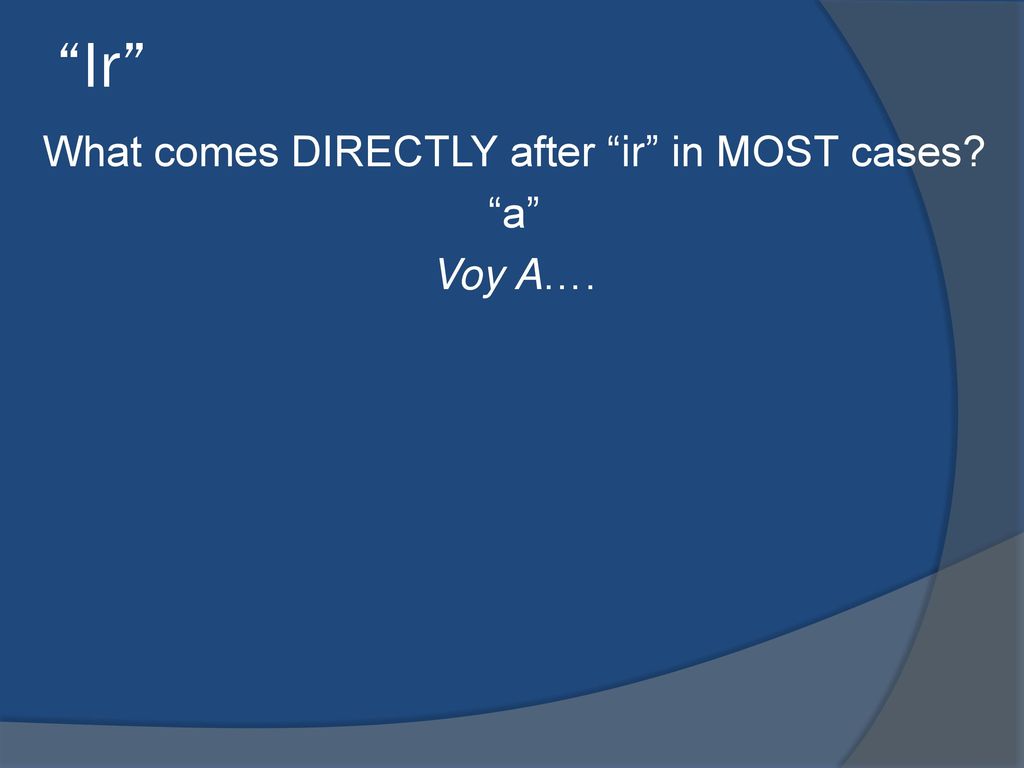 “Ir”

What comes DIRECTLY after “ir” in MOST cases?

“a”

Voy A….